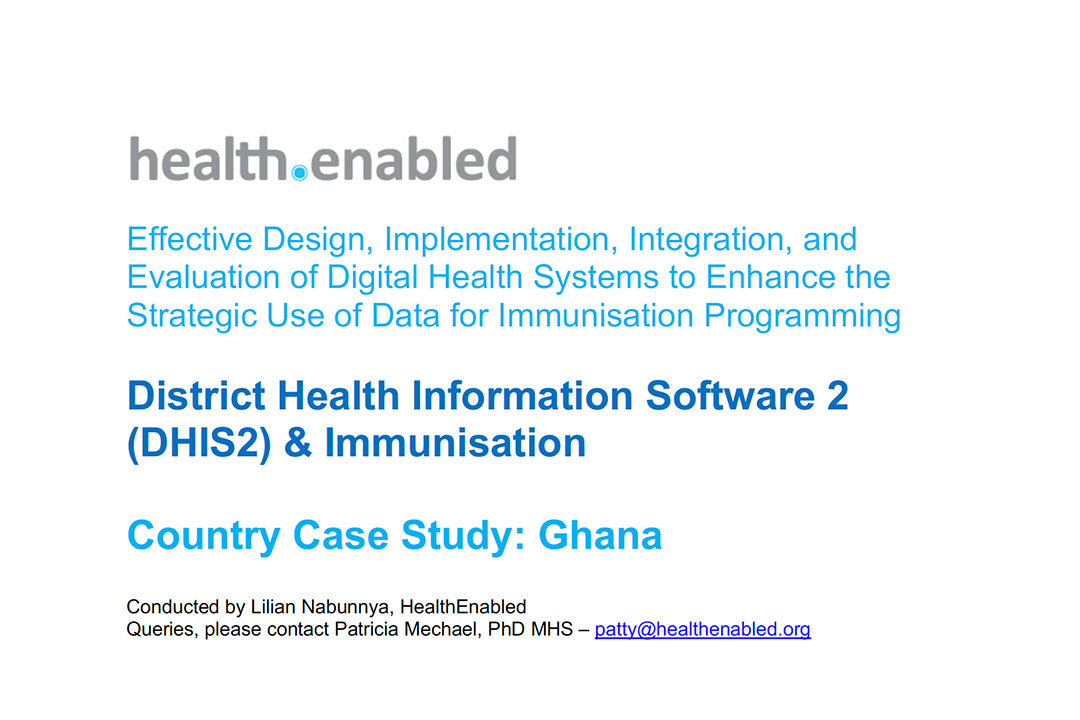 health.enabled

Effective Design, Implementation, Integration, and Evaluation of Digital Health Systems to Enhance the Strategic Use of Data for Immunisation Programming

District Health Information Software 2 (DHIS2) & Immunisation

Country Case Study: Ghana

Conducted by Lilian Nabunnya, HealthEnabled
Queries, please contact Patricia Mechael, PhD MHS – patty@healthenabled.org